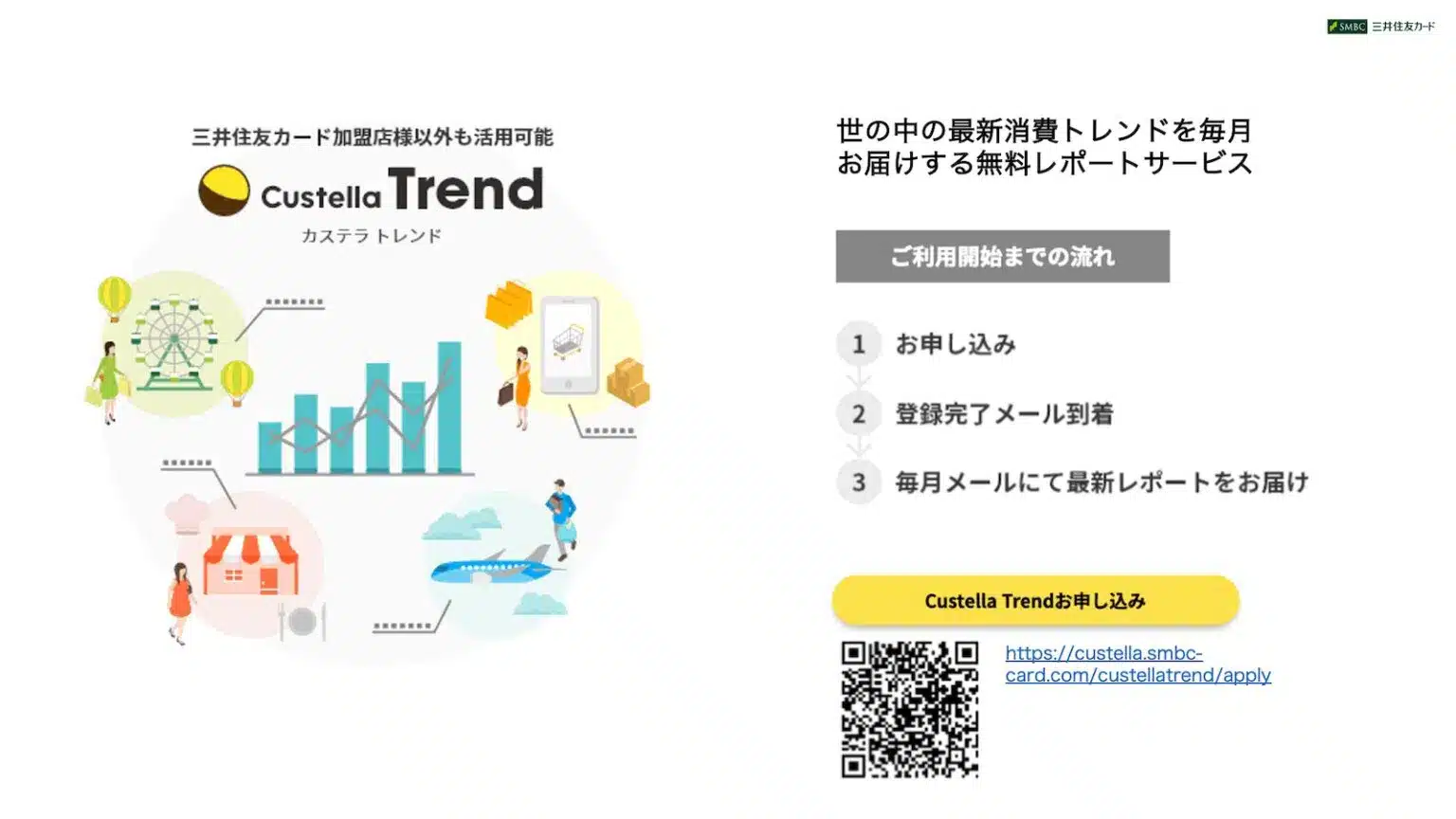 SMBC 三井住友カード

三井住友カード加盟店様以外も活用可能

Custella Trend

カステラ トレンド

世の中の最新消費トレンドを毎月お届けする無料レポートサービス

ご利用開始までの流れ

1 お申し込み

2 登録完了メール到着

3 毎月メールにて最新レポートをお届け

Custella Trendお申し込み

https://custella.smbc-card.com/custellatrend/apply